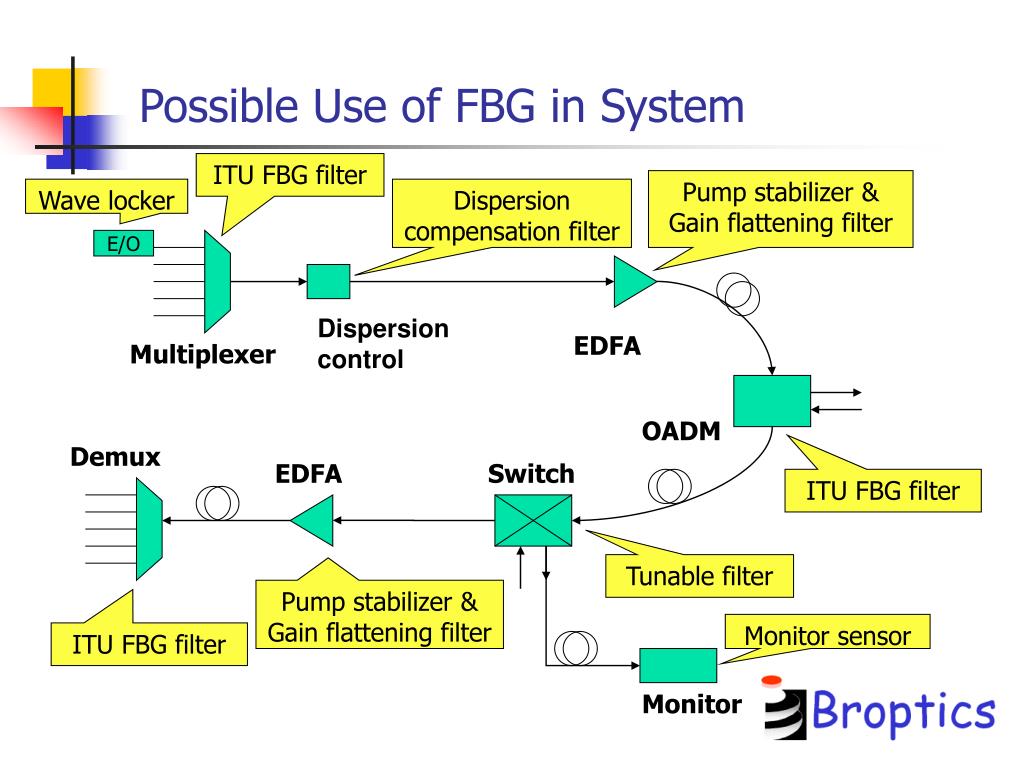 Possible Use of FBG in System

Wave locker

ITU FBG filter

Dispersion compensation filter

Pump stabilizer & Gain flattening filter

E/O

Multiplexer

Dispersion control

EDFA

OADM

ITU FBG filter

Demux

EDFA

Switch

Tunable filter

Pump stabilizer & Gain flattening filter

ITU FBG filter

Monitor sensor

Monitor

Broptics